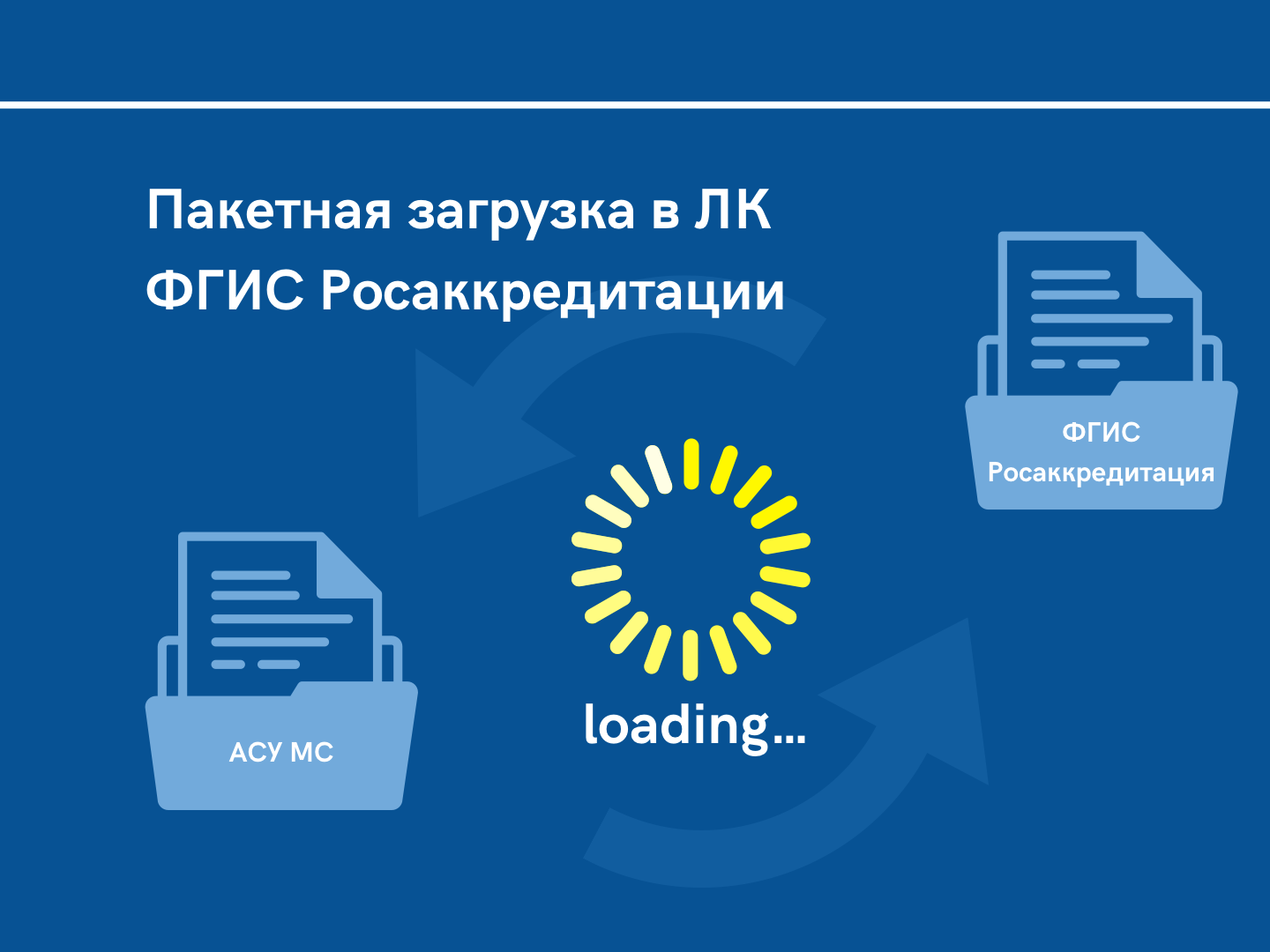 Пакетная загрузка в ЛК ФГИС Росаккредитации

ФГИС Росаккредитация

АСУ МС

loading...